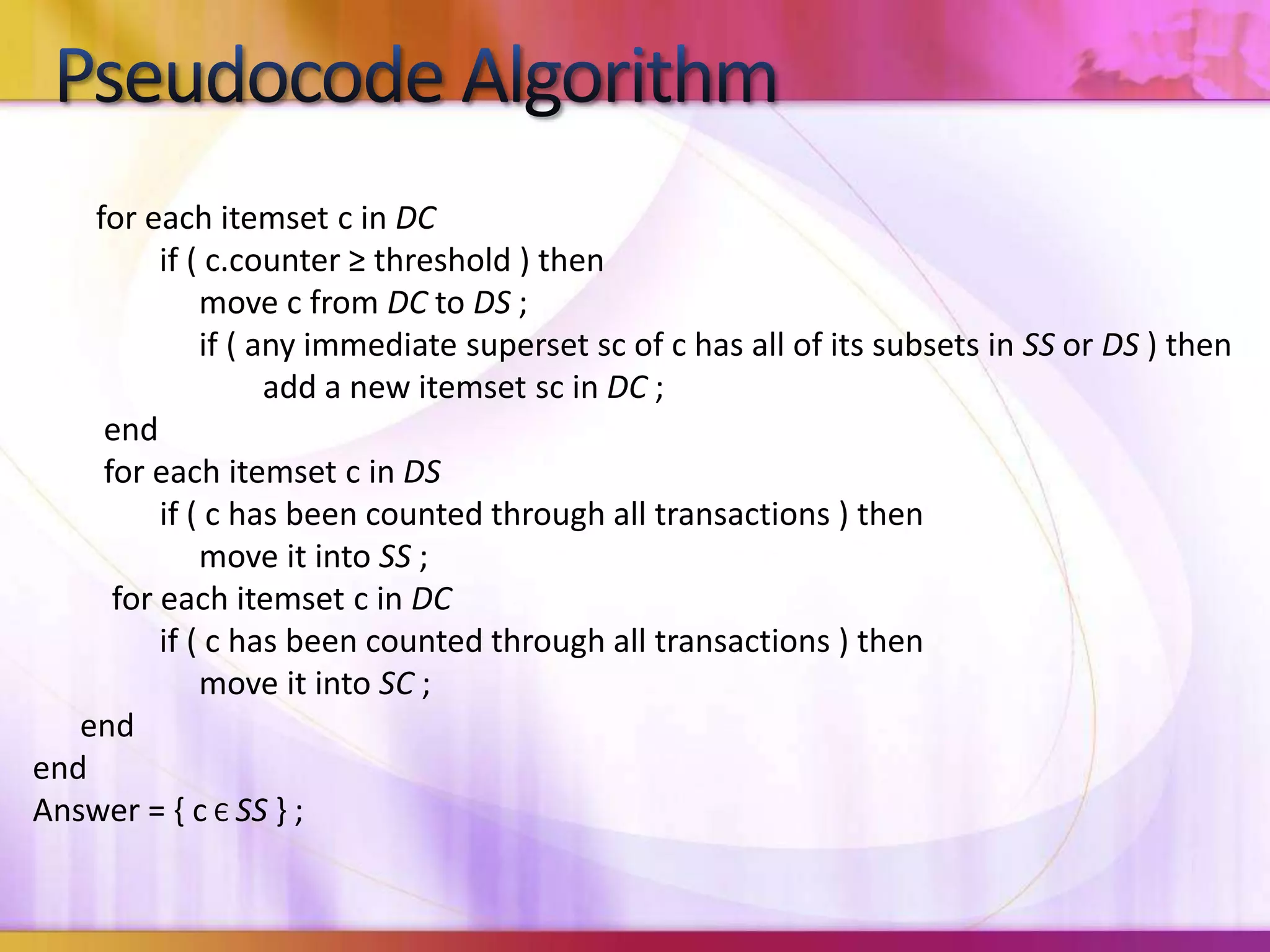 Pseudocode Algorithm

for each itemset c in DC
if ( c.counter ≥ threshold ) then
move c from DC to DS ;
if ( any immediate superset sc of c has all of its subsets in SS or DS ) then
add a new itemset sc in DC ;
end
for each itemset c in DS
if ( c has been counted through all transactions ) then
move it into SS ;
for each itemset c in DC
if ( c has been counted through all transactions ) then
move it into SC ;
end
end
Answer = { c ϵ SS } ;